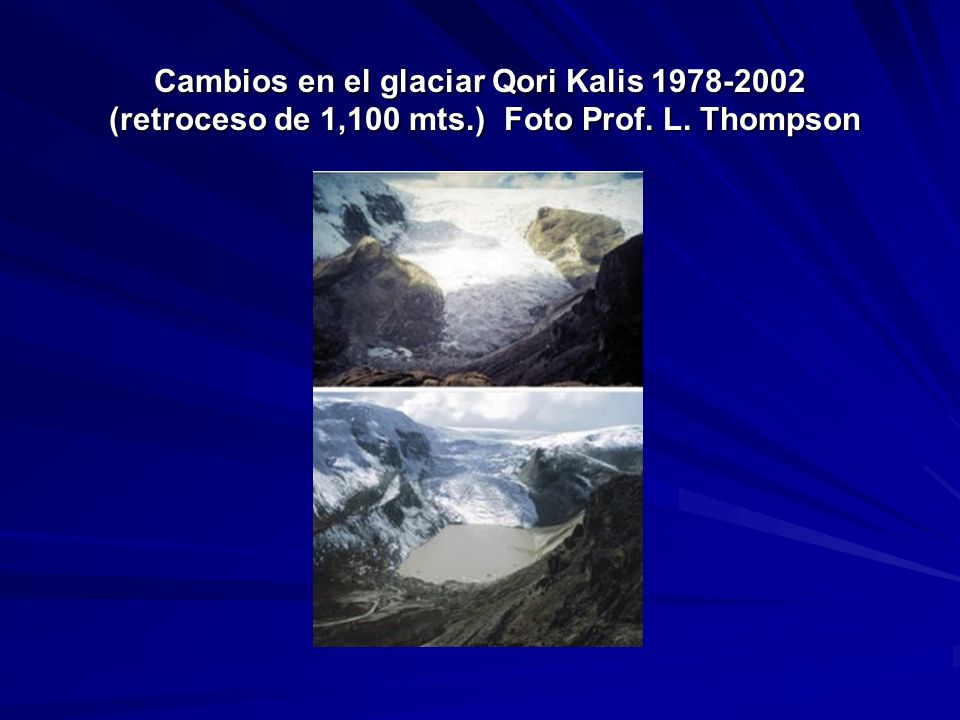 Cambios en el glaciar Qori Kalis 1978-2002
(retroceso de 1,100 mts.)  Foto Prof. L. Thompson